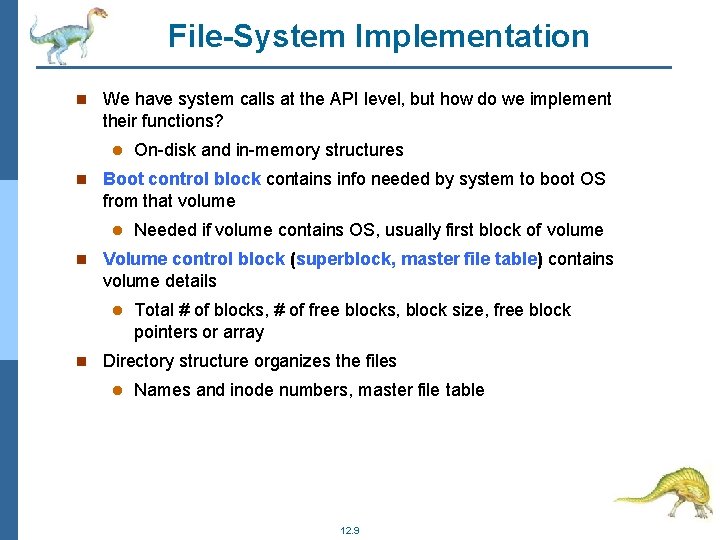 File-System Implementation

We have system calls at the API level, but how do we implement their functions?

On-disk and in-memory structures

Boot control block contains info needed by system to boot OS from that volume

Needed if volume contains OS, usually first block of volume

Volume control block (superblock, master file table) contains volume details

Total # of blocks, # of free blocks, block size, free block pointers or array

Directory structure organizes the files

Names and inode numbers, master file table

12.9